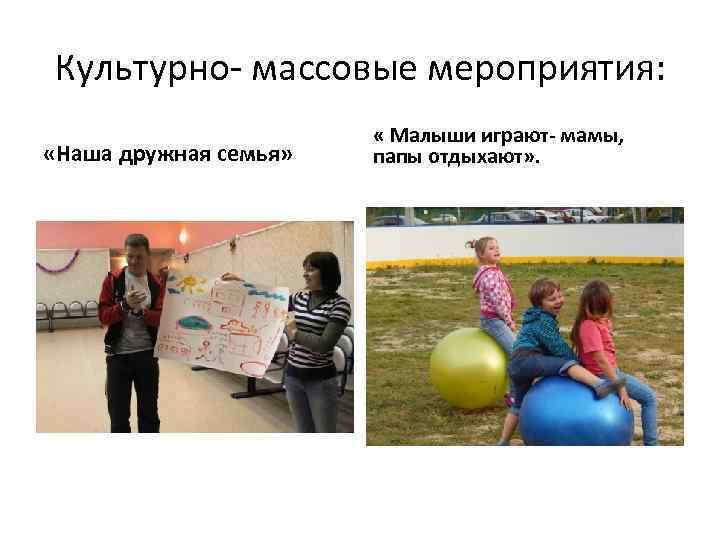 Культурно- массовые мероприятия:

«Наша дружная семья»

« Малыши играют- мамы, папы отдыхают».